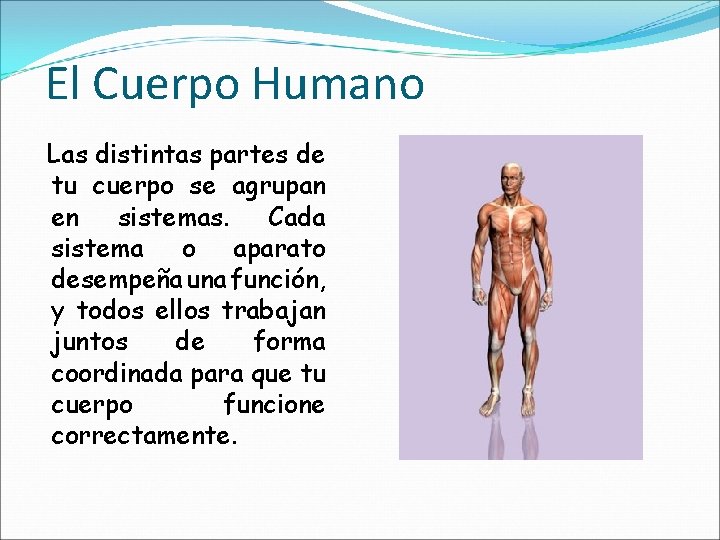 El Cuerpo Humano

Las distintas partes de tu cuerpo se agrupan en sistemas. Cada sistema o aparato desempeña una función, y todos ellos trabajan juntos de forma coordinada para que tu cuerpo funcione correctamente.